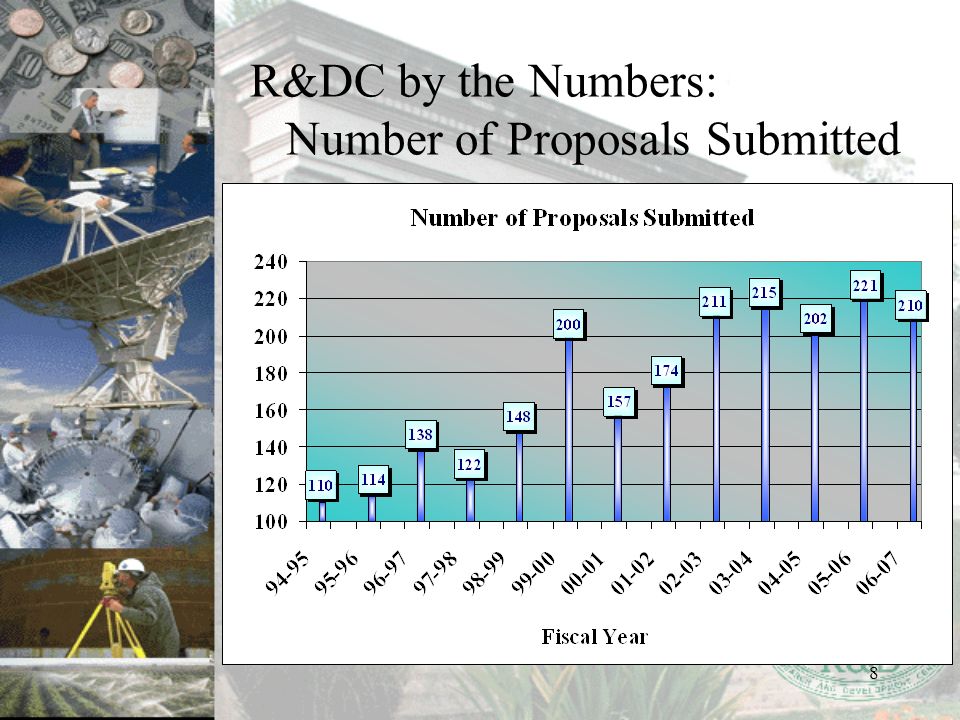 R&DC by the Numbers:
Number of Proposals Submitted

Number of Proposals Submitted

240
220
200
180
160
140
120
100

110
114
138
122
148
200
157
174
211
215
202
221
210

94-95
95-96
96-97
97-98
98-99
99-00
00-01
01-02
02-03
03-04
04-05
05-06
06-07

Fiscal Year

8